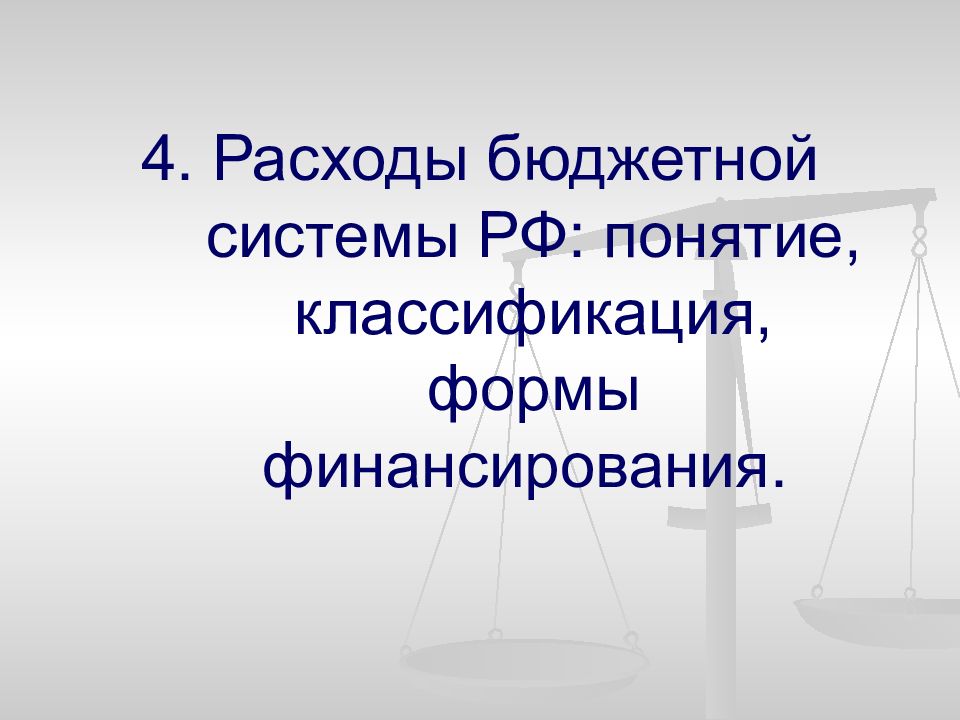 4. Расходы бюджетной системы РФ: понятие, классификация, формы финансирования.